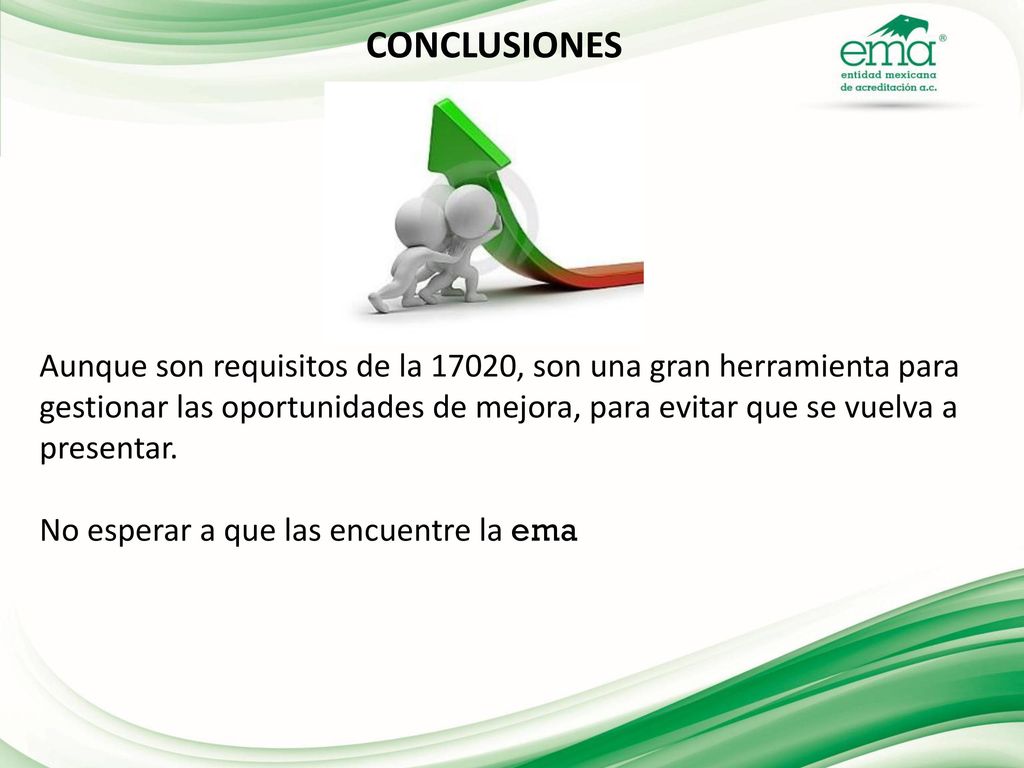 CONCLUSIONES

ema®
entidad mexicana
de acreditación a.c.

Aunque son requisitos de la 17020, son una gran herramienta para gestionar las oportunidades de mejora, para evitar que se vuelva a presentar.

No esperar a que las encuentre la ema